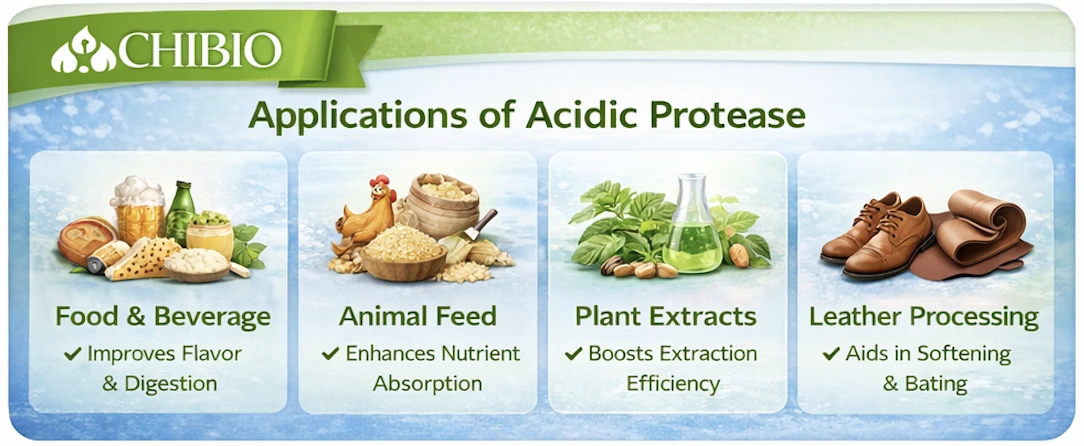 CHIBIO

Applications of Acidic Protease

Food & Beverage
✔ Improves Flavor & Digestion

Animal Feed
✔ Enhances Nutrient Absorption

Plant Extracts
✔ Boosts Extraction Efficiency

Leather Processing
✔ Aids in Softening & Bating